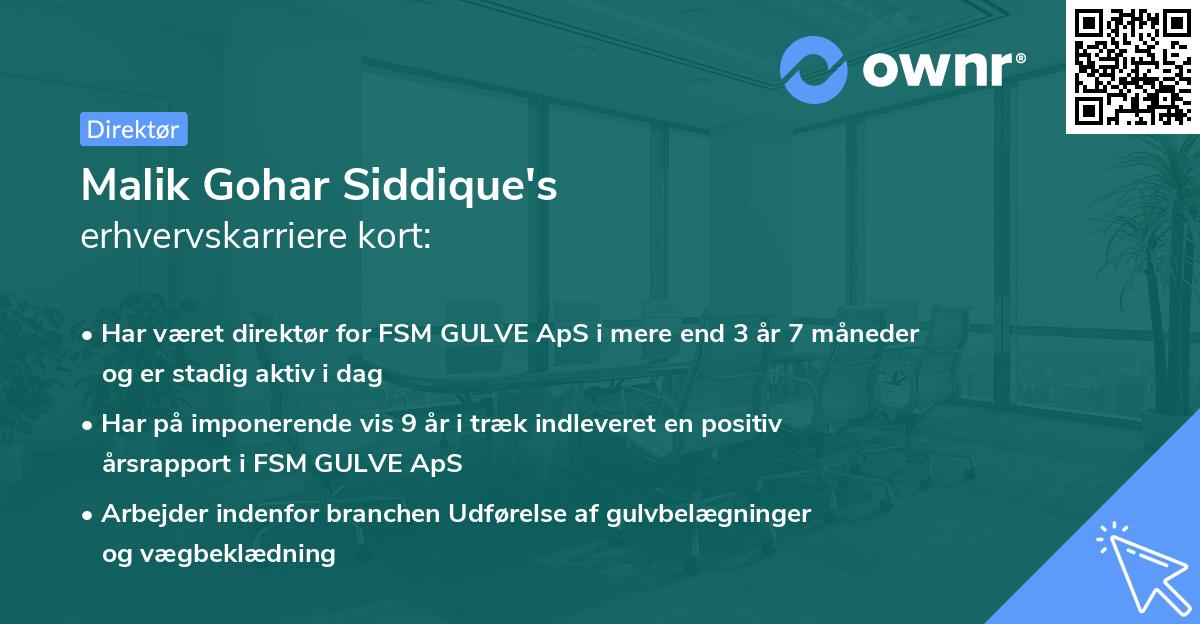 ownr®

Direktør

Malik Gohar Siddique's
erhvervskarriere kort:

• Har været direktør for FSM GULVE ApS i mere end 3 år 7 måneder og er stadig aktiv i dag

• Har på imponerende vis 9 år i træk indleveret en positiv årsrapport i FSM GULVE ApS

• Arbejder indenfor branchen Udførelse af gulvbelægninger og vægbeklædning